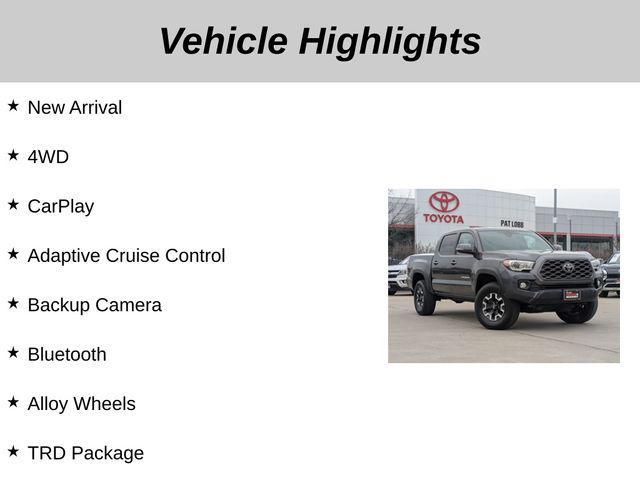 Vehicle Highlights

★ New Arrival

★ 4WD

★ CarPlay

★ Adaptive Cruise Control

★ Backup Camera

★ Bluetooth

★ Alloy Wheels

★ TRD Package

TOYOTA

PAT LOBB